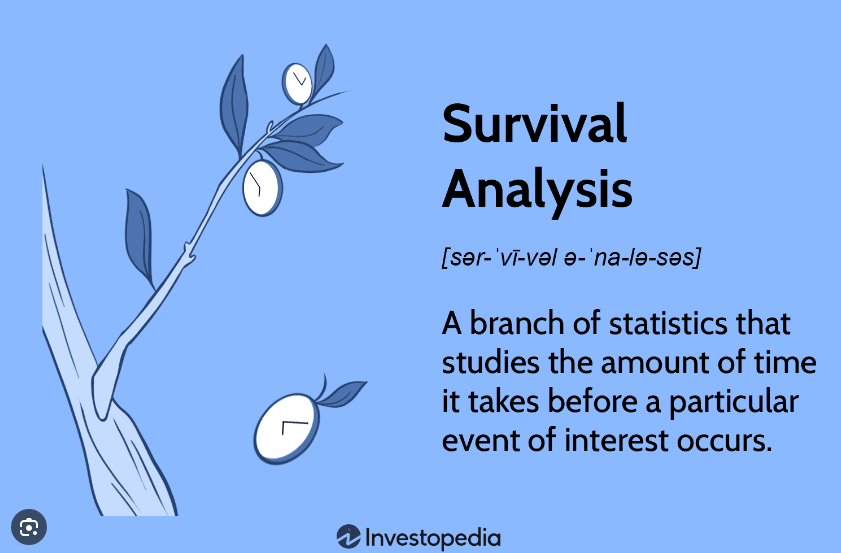 Survival Analysis

[sər-ˈvī-vəl ə-ˈna-lə-səs]

A branch of statistics that studies the amount of time it takes before a particular event of interest occurs.

Investopedia